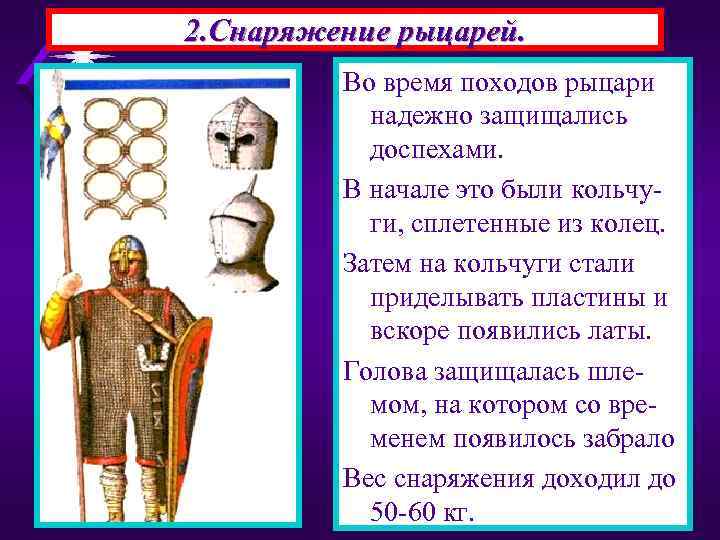 2.Снаряжение рыцарей.

Во время походов рыцари надежно защищались доспехами.

В начале это были кольчуги, сплетенные из колец.

Затем на кольчуги стали приделывать пластины и вскоре появились латы.

Голова защищалась шлемом, на котором со временем появилось забрало

Вес снаряжения доходил до 50-60 кг.